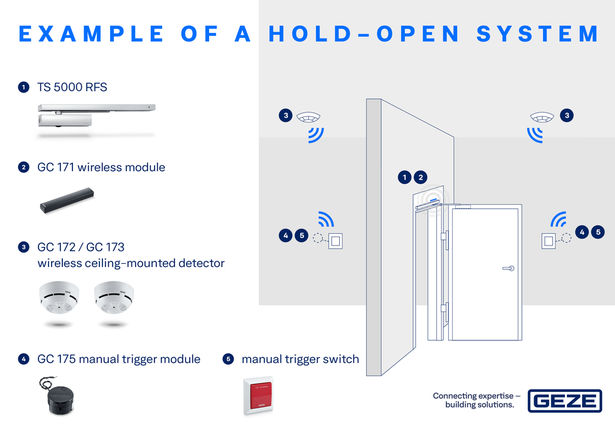 EXAMPLE OF A HOLD–OPEN SYSTEM

1 TS 5000 RFS

2 GC 171 wireless module

3 GC 172 / GC 173 wireless ceiling-mounted detector

4 GC 175 manual trigger module

5 manual trigger switch

3

3

1 2

4 5

4 5

Connecting expertise – building solutions.

GEZE